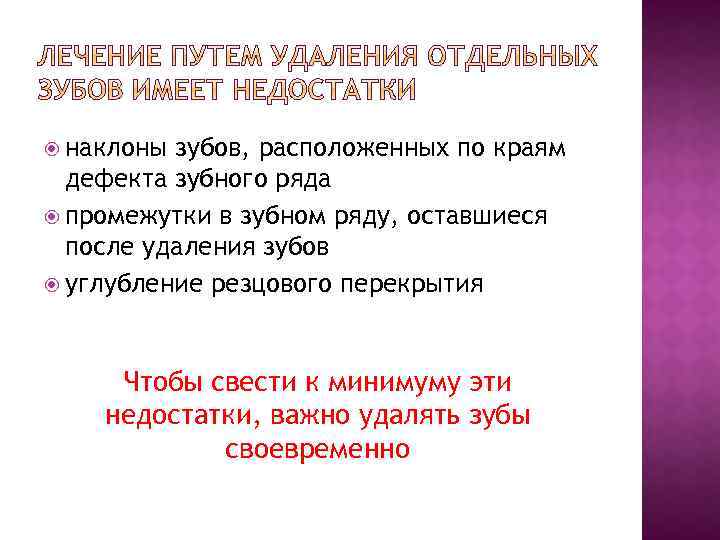 ЛЕЧЕНИЕ ПУТЕМ УДАЛЕНИЯ ОТДЕЛЬНЫХ ЗУБОВ ИМЕЕТ НЕДОСТАТКИ

наклоны зубов, расположенных по краям дефекта зубного ряда
промежутки в зубном ряду, оставшиеся после удаления зубов
углубление резцового перекрытия

Чтобы свести к минимуму эти недостатки, важно удалять зубы своевременно